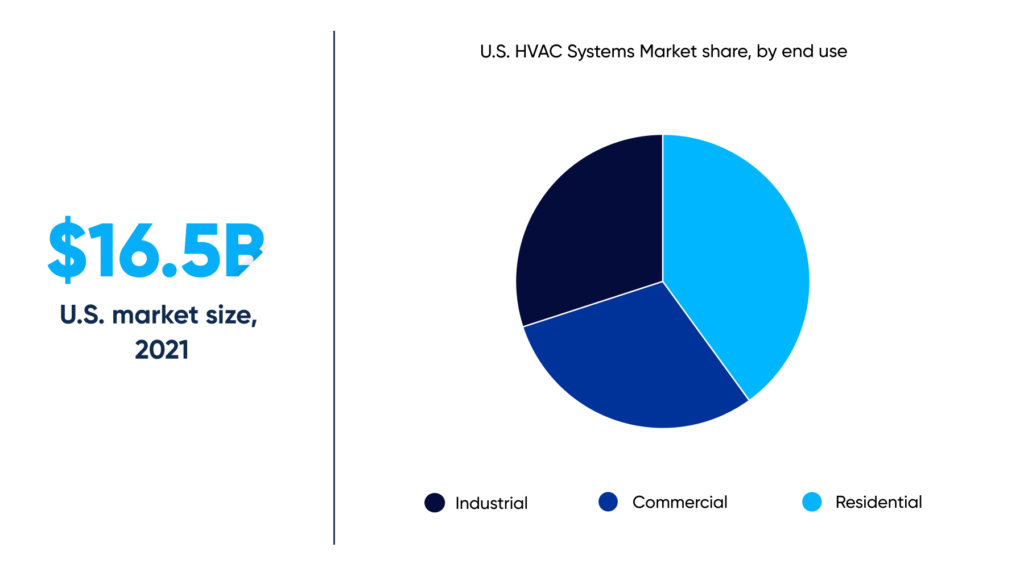 $16.5B
U.S. market size, 2021

U.S. HVAC Systems Market share, by end use

Industrial
Commercial
Residential